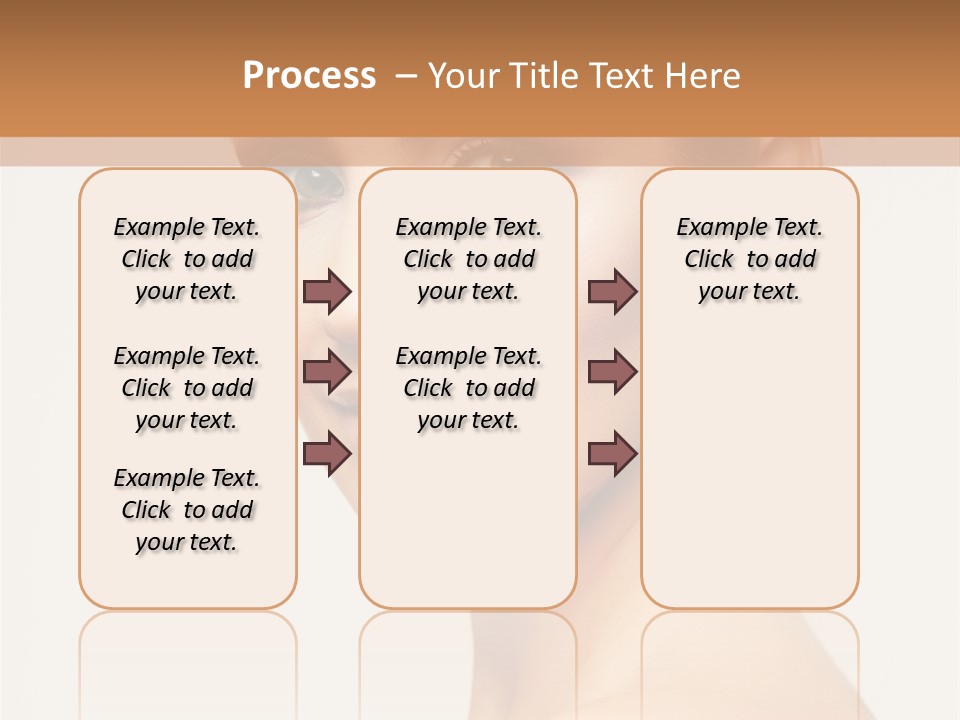 Process – Your Title Text Here

Example Text. Click to add your text.

Example Text. Click to add your text.

Example Text. Click to add your text.

Example Text. Click to add your text.

Example Text. Click to add your text.

Example Text. Click to add your text.